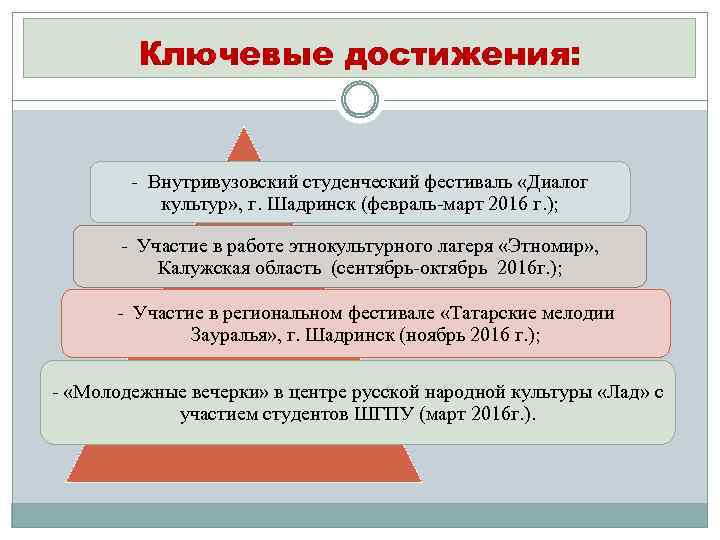 Ключевые достижения:

- Внутривузовский студенческий фестиваль «Диалог культур», г. Шадринск (февраль-март 2016 г.);

- Участие в работе этнокультурного лагеря «Этномир», Калужская область (сентябрь-октябрь 2016г.);

- Участие в региональном фестивале «Татарские мелодии Зауралья», г. Шадринск (ноябрь 2016 г.);

- «Молодежные вечерки» в центре русской народной культуры «Лад» с участием студентов ШГПУ (март 2016г.).